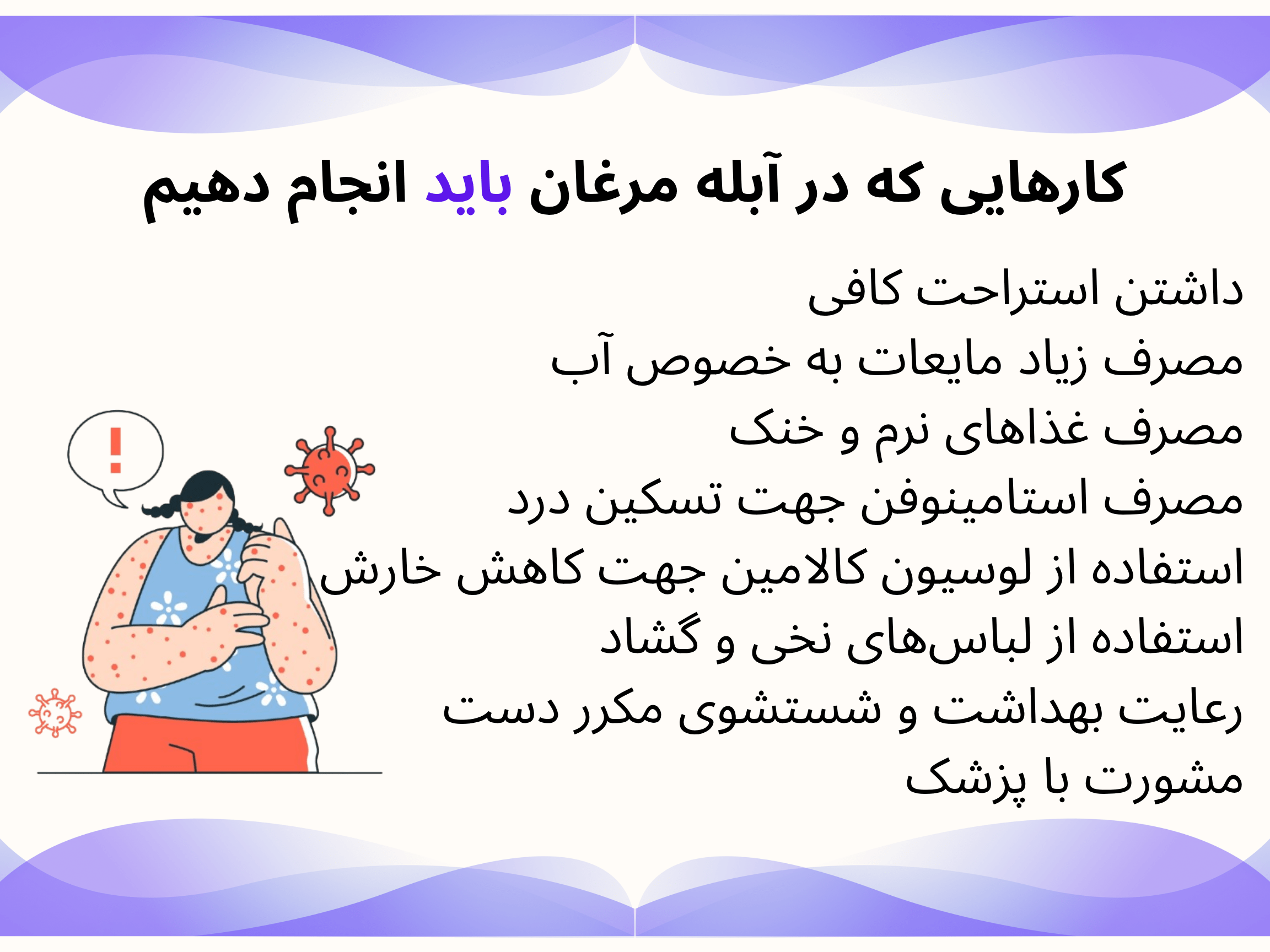 کارهایی که در آبله مرغان باید انجام دهیم

داشتن استراحت کافی
مصرف زیاد مایعات به خصوص آب
مصرف غذاهای نرم و خنک
مصرف استامینوفن جهت تسکین درد
استفاده از لوسیون کالامین جهت کاهش خارش
استفاده از لباس‌های نخی و گشاد
رعایت بهداشت و شستشوی مکرر دست
مشورت با پزشک

!